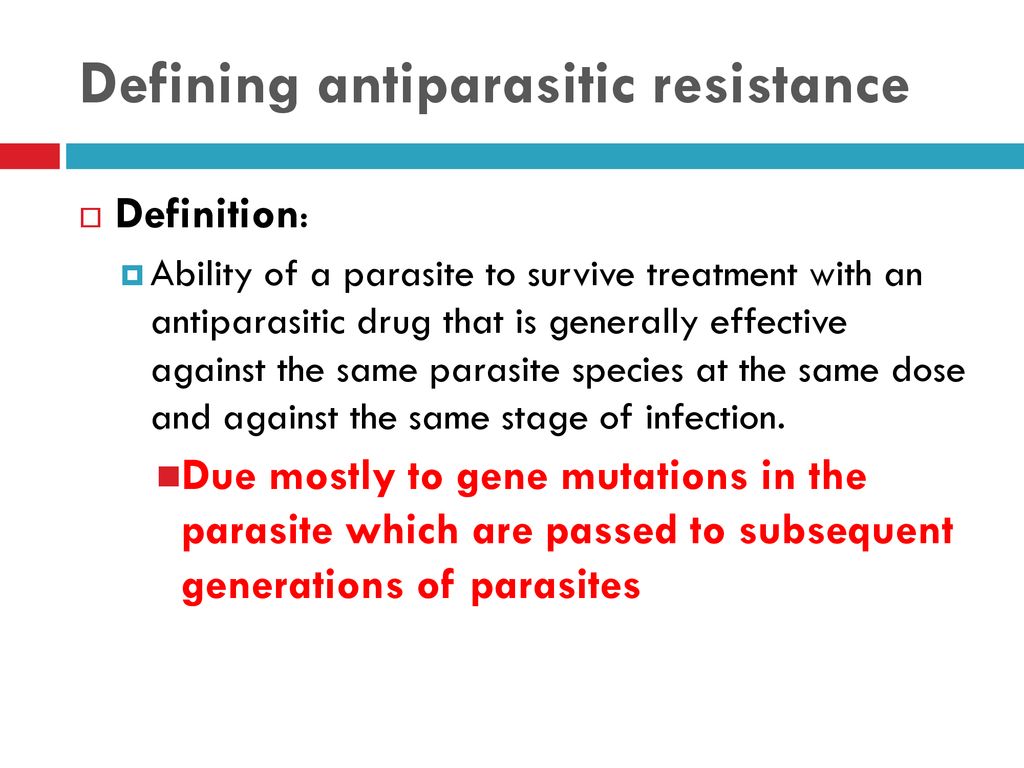 Defining antiparasitic resistance

Definition:

Ability of a parasite to survive treatment with an antiparasitic drug that is generally effective against the same parasite species at the same dose and against the same stage of infection.

Due mostly to gene mutations in the parasite which are passed to subsequent generations of parasites